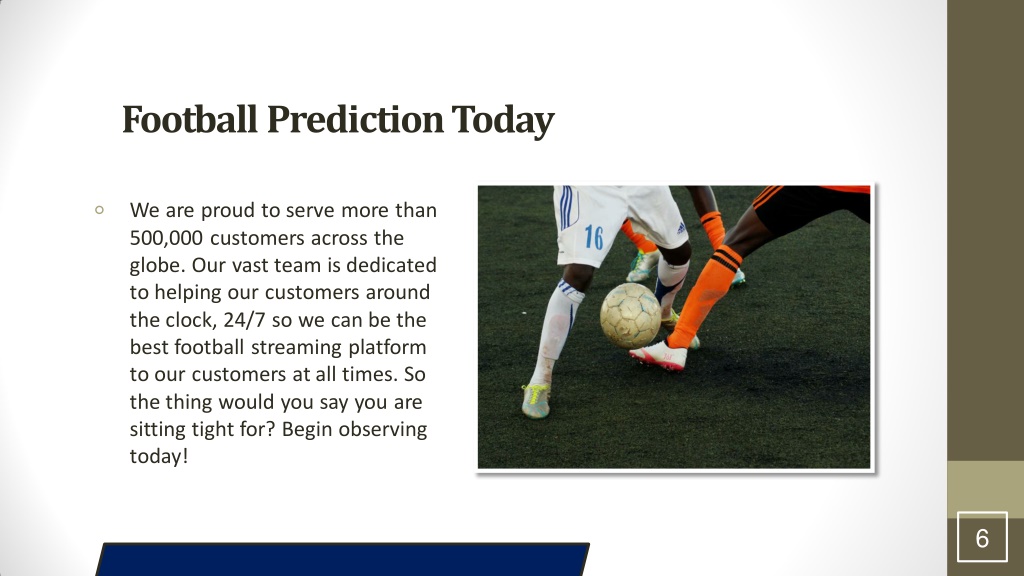 Football Prediction Today

◦ We are proud to serve more than 500,000 customers across the globe. Our vast team is dedicated to helping our customers around the clock, 24/7 so we can be the best football streaming platform to our customers at all times. So the thing would you say you are sitting tight for? Begin observing today!

16

6